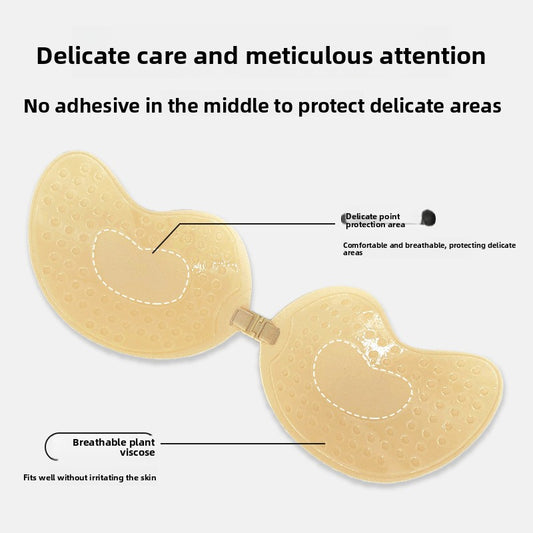 Delicate care and meticulous attention

No adhesive in the middle to protect delicate areas

Delicate point protection area

Comfortable and breathable, protecting delicate areas

Breathable plant viscose

Fits well without irritating the skin